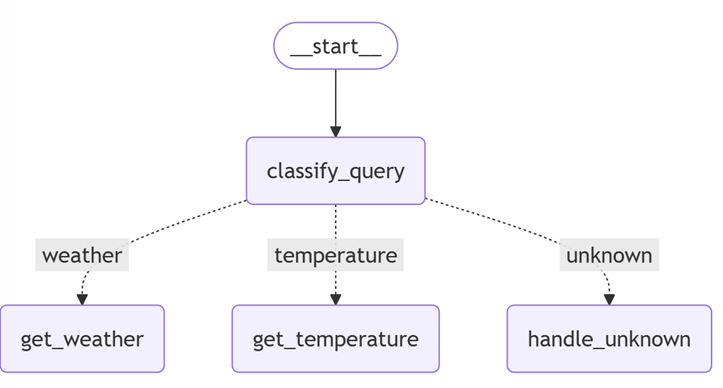 __start__

classify_query

weather

temperature

unknown

get_weather

get_temperature

handle_unknown